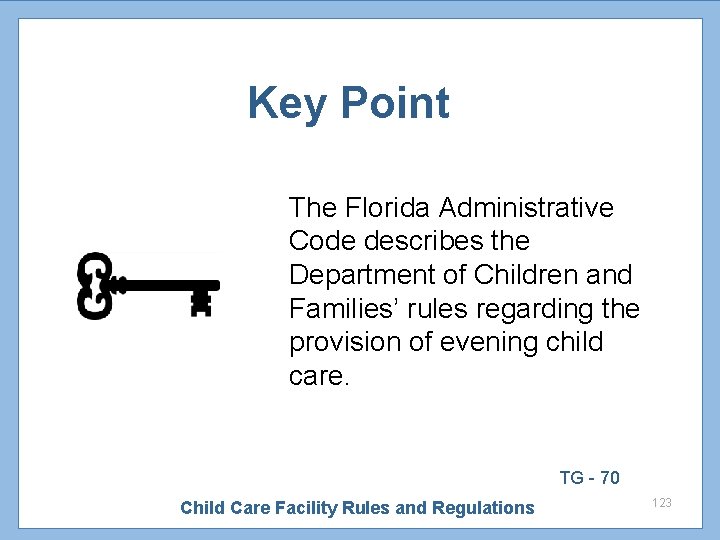 Key Point

The Florida Administrative Code describes the Department of Children and Families’ rules regarding the provision of evening child care.

TG - 70

Child Care Facility Rules and Regulations

123